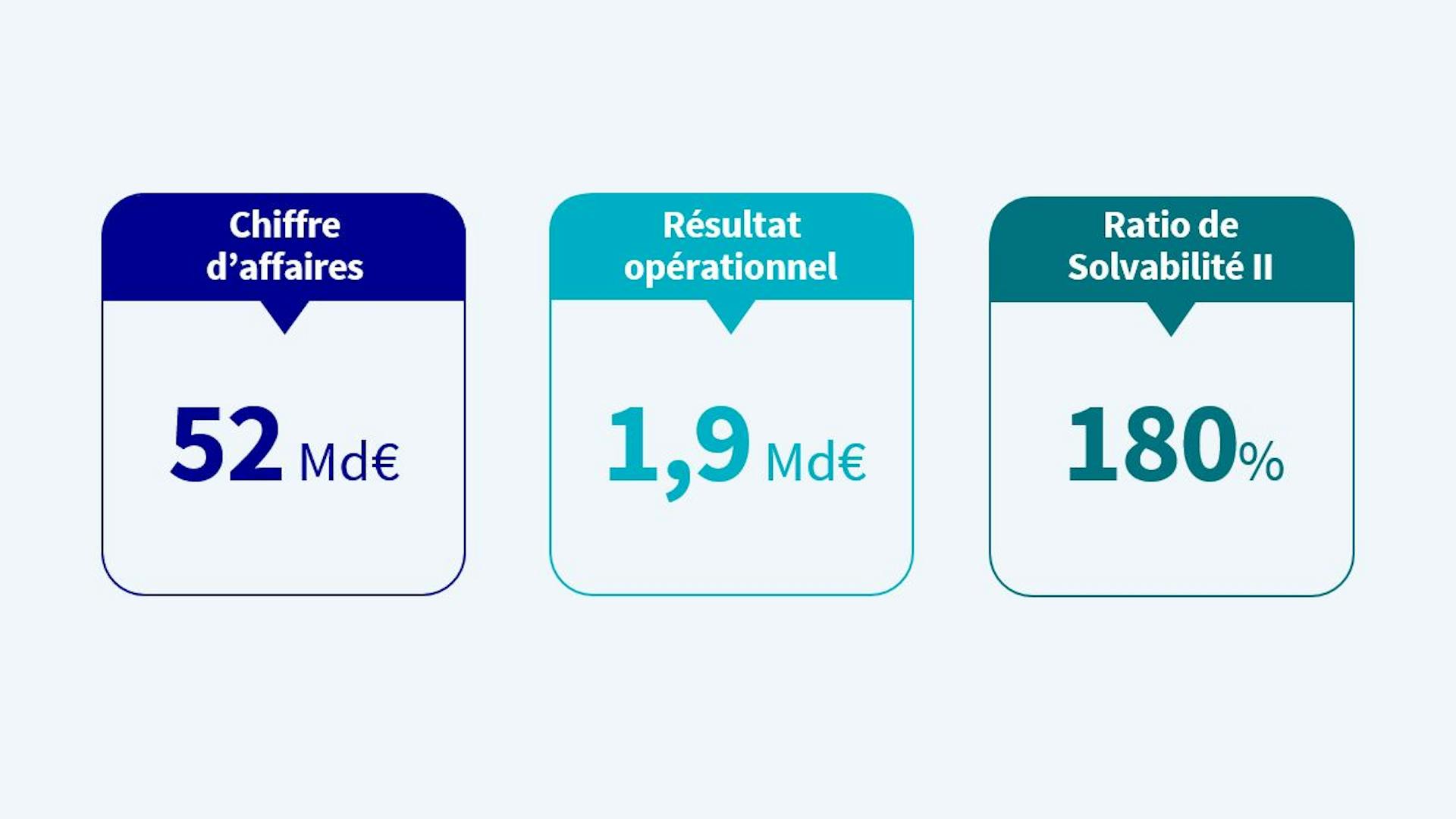 Chiffre d’affaires

52 Md€

Résultat opérationnel

1,9 Md€

Ratio de Solvabilité II

180%